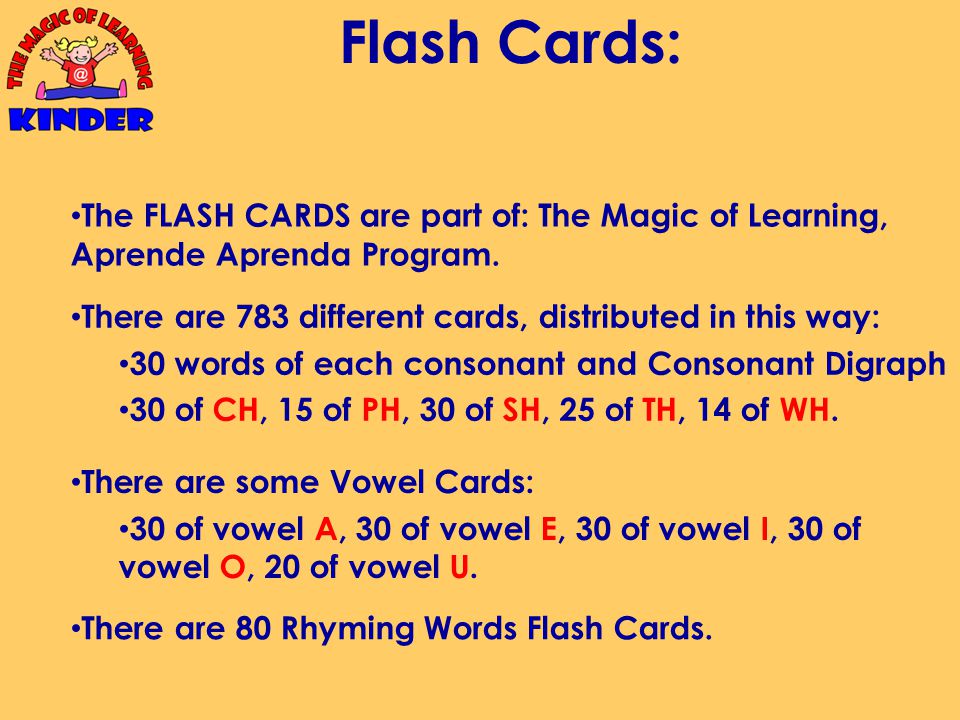 THE MAGIC OF LEARNING
@
KINDER

Flash Cards:

•The FLASH CARDS are part of: The Magic of Learning, Aprende Aprenda Program.

•There are 783 different cards, distributed in this way:

•30 words of each consonant and Consonant Digraph

•30 of CH, 15 of PH, 30 of SH, 25 of TH, 14 of WH.

•There are some Vowel Cards:

•30 of vowel A, 30 of vowel E, 30 of vowel I, 30 of vowel O, 20 of vowel U.

•There are 80 Rhyming Words Flash Cards.